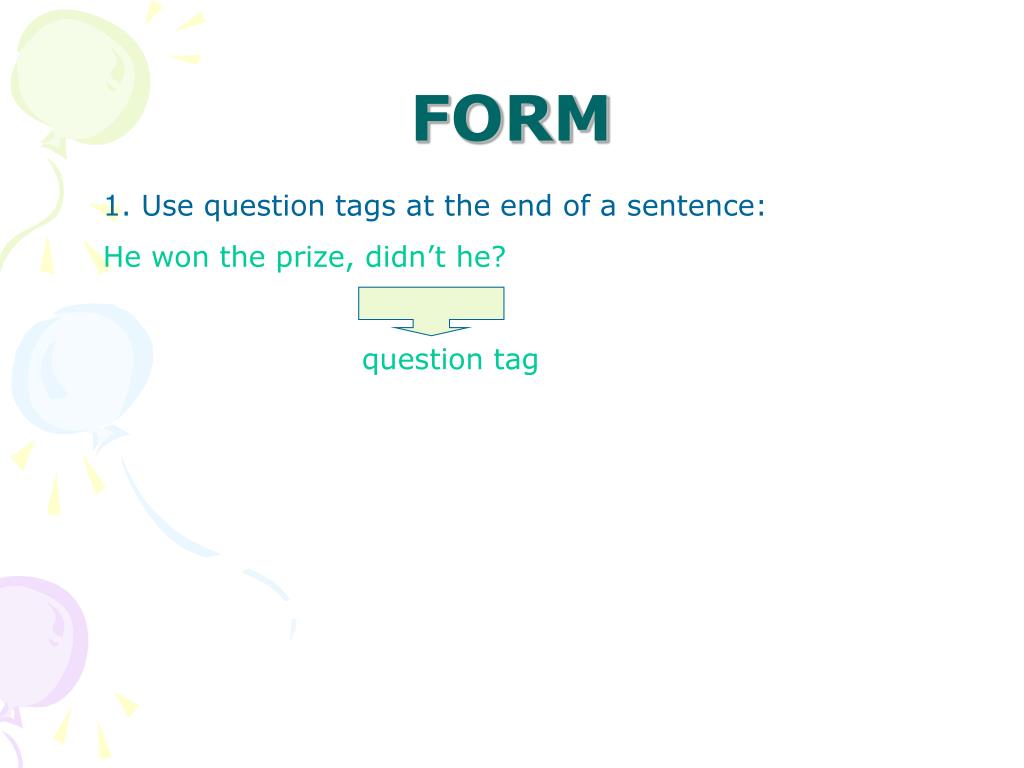 FORM

1. Use question tags at the end of a sentence:

He won the prize, didn’t he?

question tag